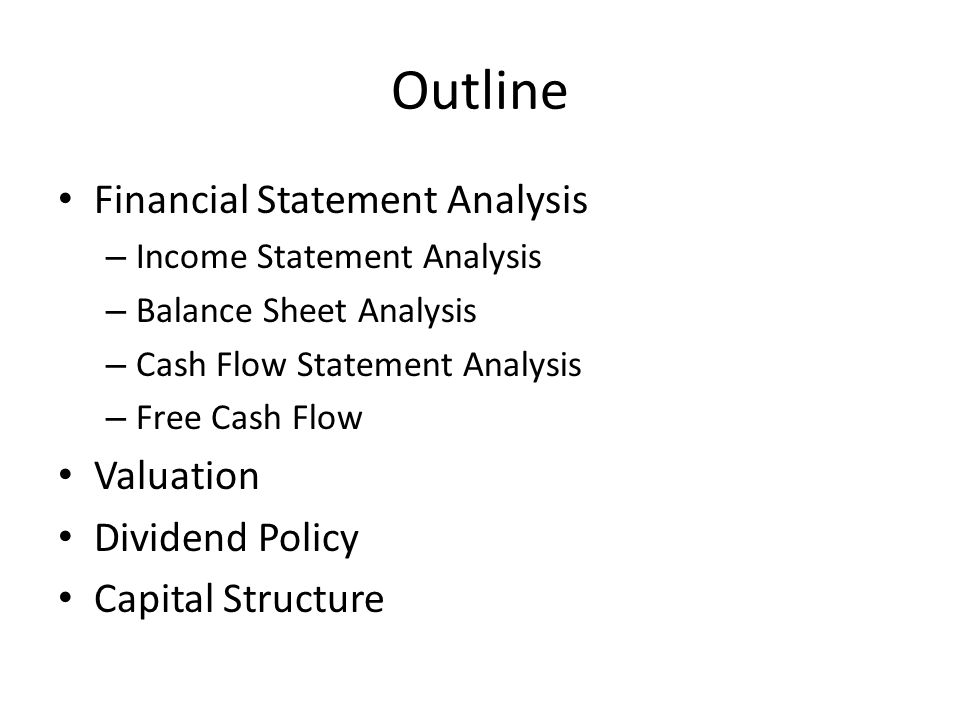 Outline

• Financial Statement Analysis
  – Income Statement Analysis
  – Balance Sheet Analysis
  – Cash Flow Statement Analysis
  – Free Cash Flow
• Valuation
• Dividend Policy
• Capital Structure